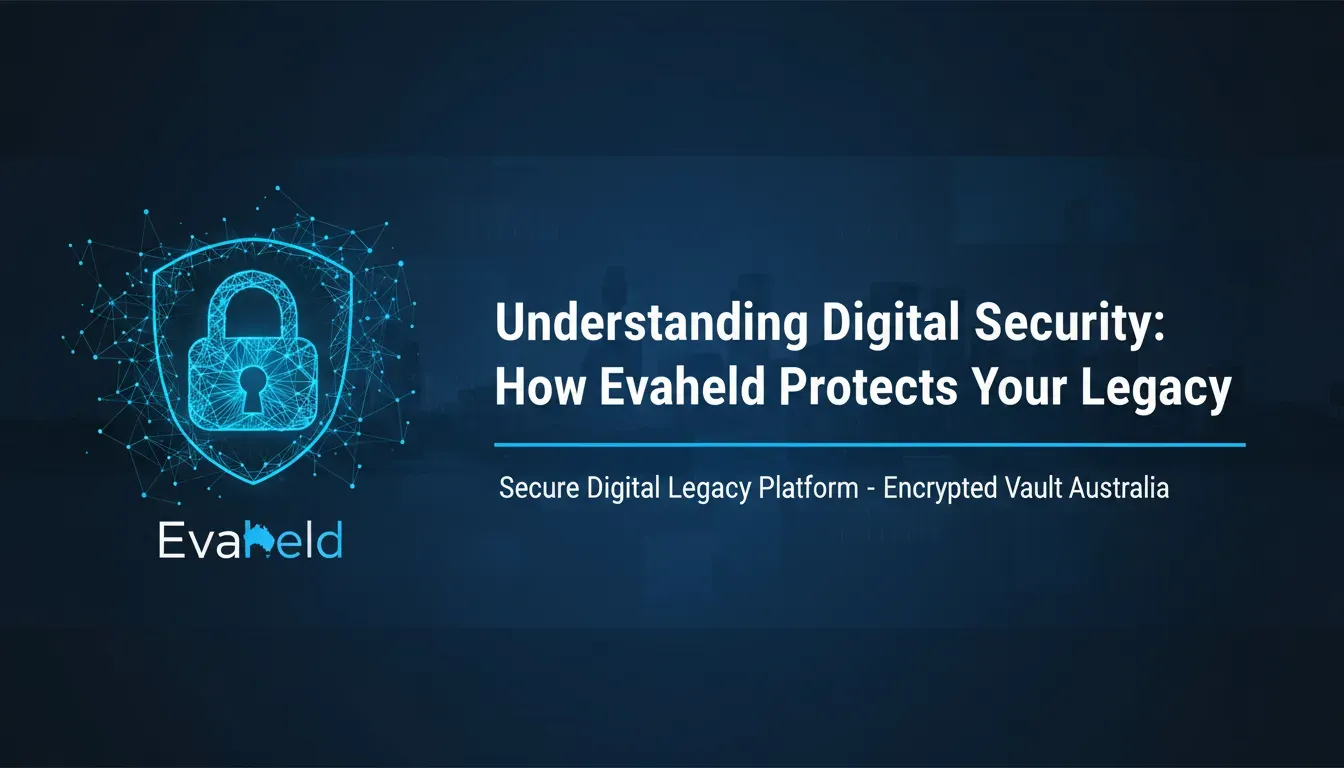 Evaheld

Understanding Digital Security: How Evaheld Protects Your Legacy

Secure Digital Legacy Platform - Encrypted Vault Australia